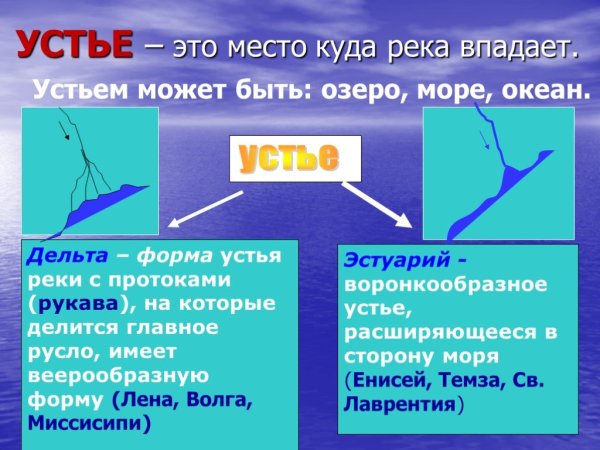 УСТЬЕ – это место куда река впадает.

Устьем может быть: озеро, море, океан.

устье

Дельта – форма устья реки с протоками (рукава), на которые делится главное русло, имеет веерообразную форму (Лена, Волга, Миссисипи)

Эстуарий - воронкообразное устье, расширяющееся в сторону моря (Енисей, Темза, Св. Лаврентия)